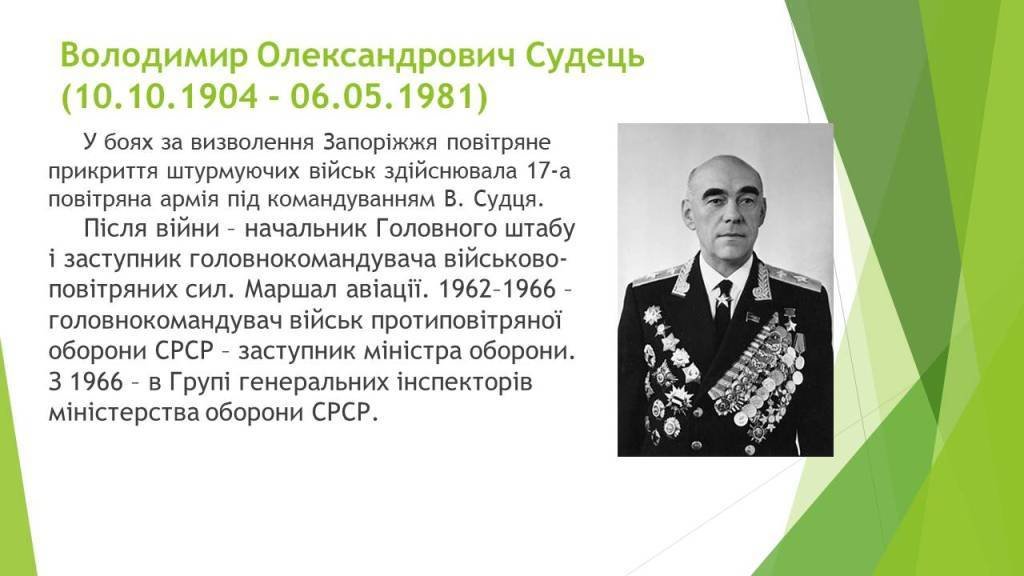 Володимир Олександрович Судець (10.10.1904 - 06.05.1981)

У боях за визволення Запоріжжя повітряне прикриття штурмуючих військ здійснювала 17-а повітряна армія під командуванням В. Судця.

Після війни – начальник Головного штабу і заступник головнокомандувача військово-повітряних сил. Маршал авіації. 1962–1966 – головнокомандувач військ протиповітряної оборони СРСР – заступник міністра оборони. З 1966 – в Групі генеральних інспекторів міністерства оборони СРСР.